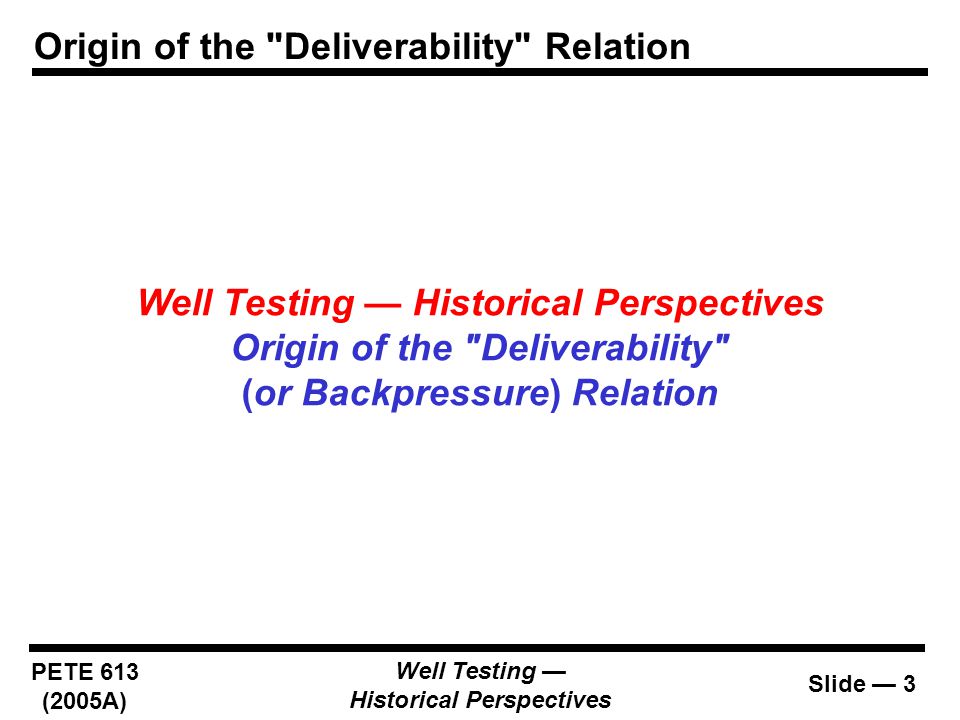 Origin of the "Deliverability" Relation

Well Testing — Historical Perspectives
Origin of the "Deliverability"
(or Backpressure) Relation

PETE 613
(2005A)

Well Testing —
Historical Perspectives

Slide — 3